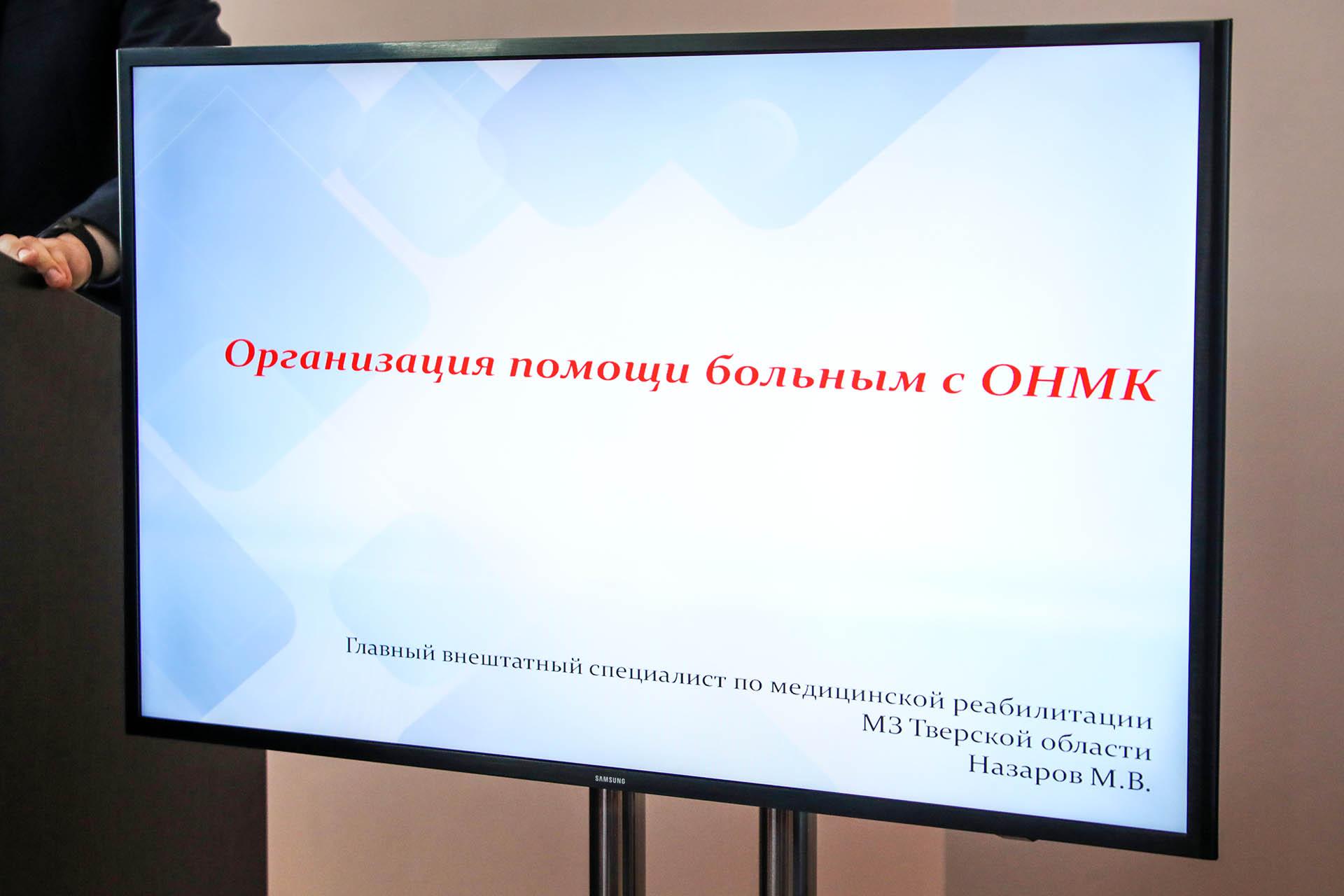 Организация помощи больным с ОНМК

Главный внештатный специалист по медицинской реабилитации
МЗ Тверской области
Назаров М.В.

SAMSUNG